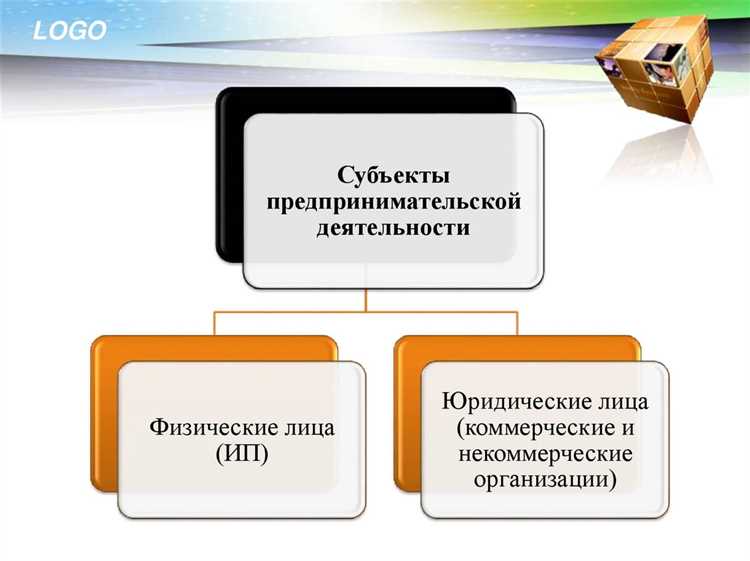 LOGO

Субъекты предпринимательской деятельности

Физические лица (ИП)

Юридические лица (коммерческие и некоммерческие организации)